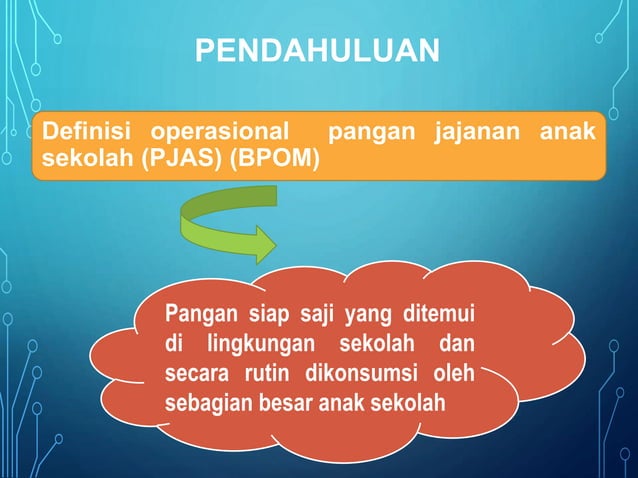 PENDAHULUAN

Definisi operasional pangan jajanan anak sekolah (PJAS) (BPOM)

Pangan siap saji yang ditemui di lingkungan sekolah dan secara rutin dikonsumsi oleh sebagian besar anak sekolah